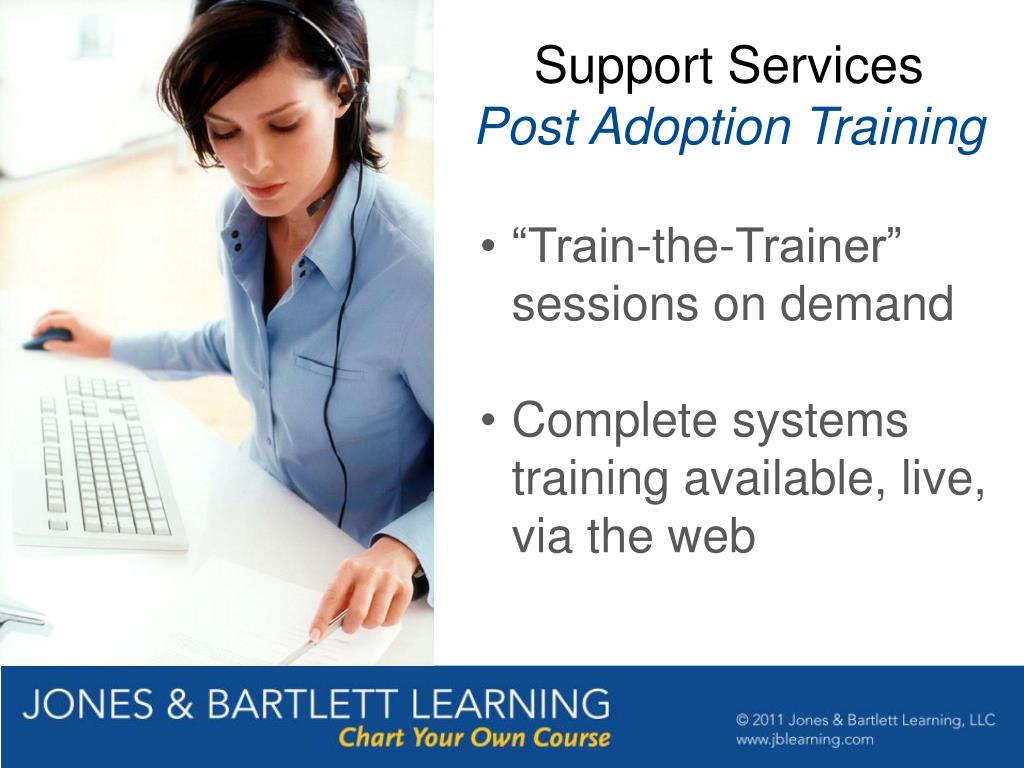 Support Services
Post Adoption Training

• “Train-the-Trainer” sessions on demand

• Complete systems training available, live, via the web

JONES & BARTLETT LEARNING
Chart Your Own Course

© 2011 Jones & Bartlett Learning, LLC
www.jblearning.com